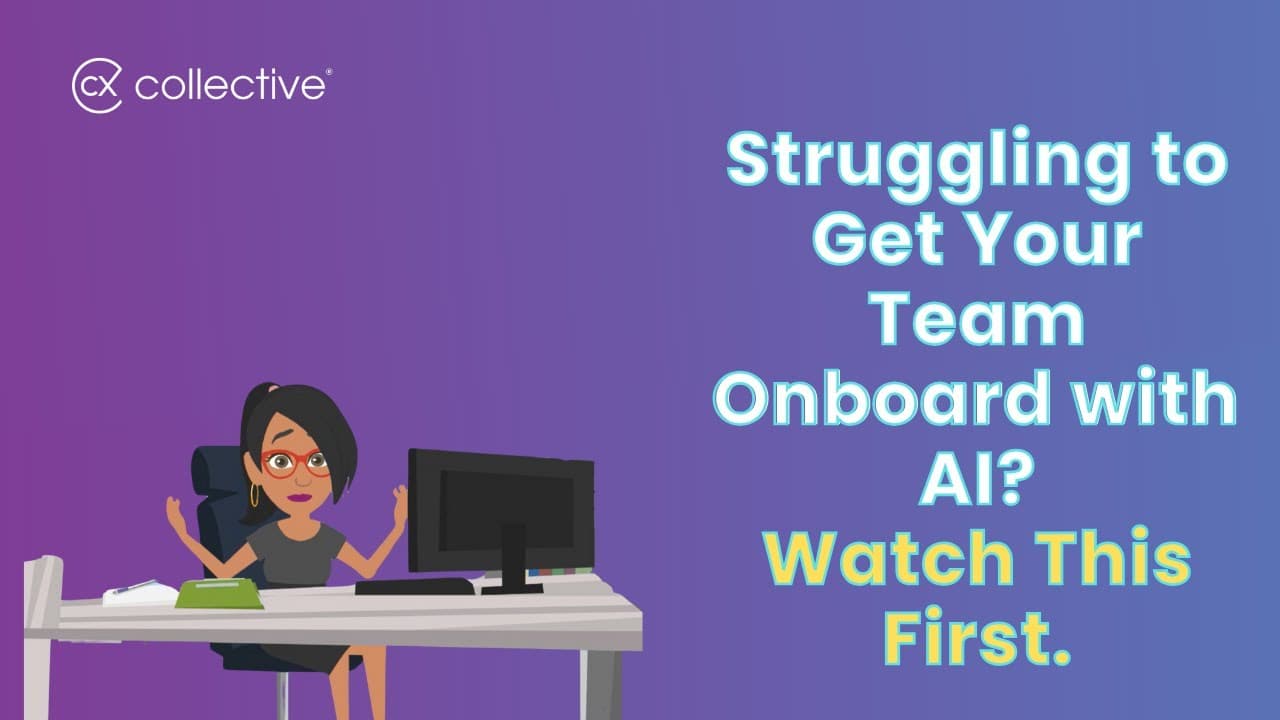 cx collective®

Struggling to Get Your Team Onboard with AI?
Watch This First.